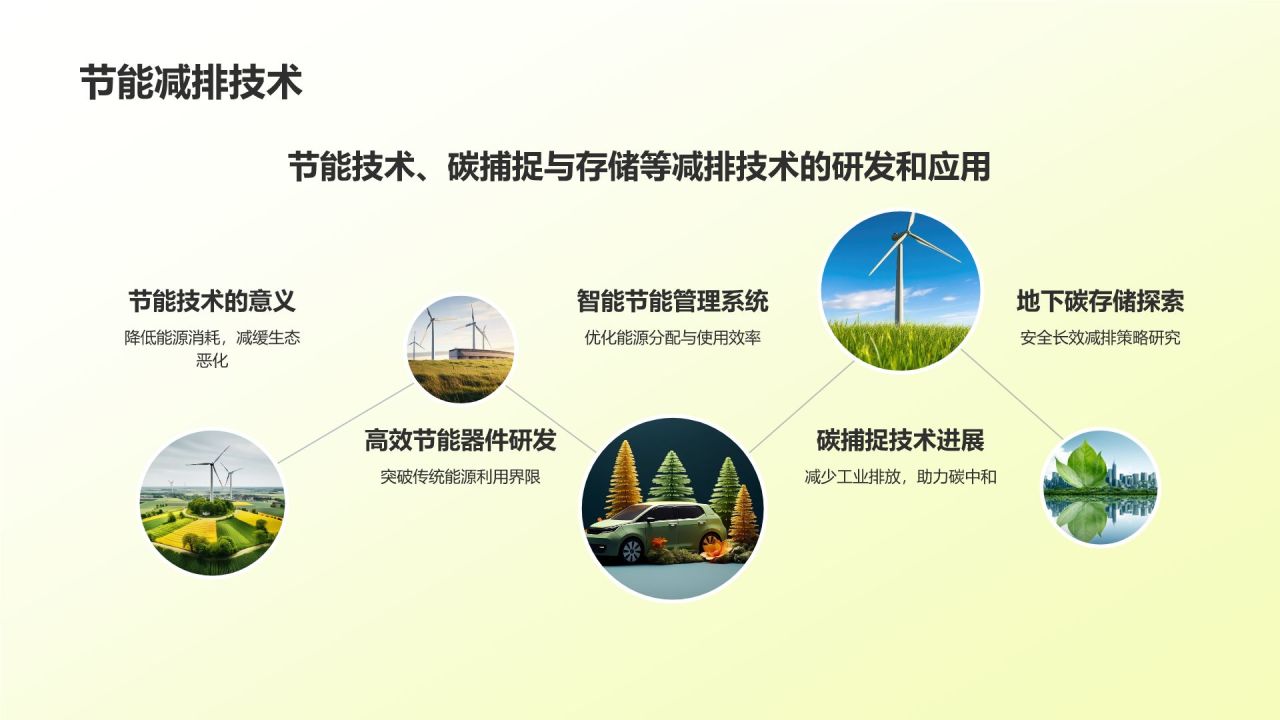 节能减排技术

节能技术、碳捕捉与存储等减排技术的研发和应用

节能技术的意义

降低能源消耗，减缓生态恶化

高效节能器件研发

突破传统能源利用界限

智能节能管理系统

优化能源分配与使用效率

碳捕捉技术进展

减少工业排放，助力碳中和

地下碳存储探索

安全长效减排策略研究